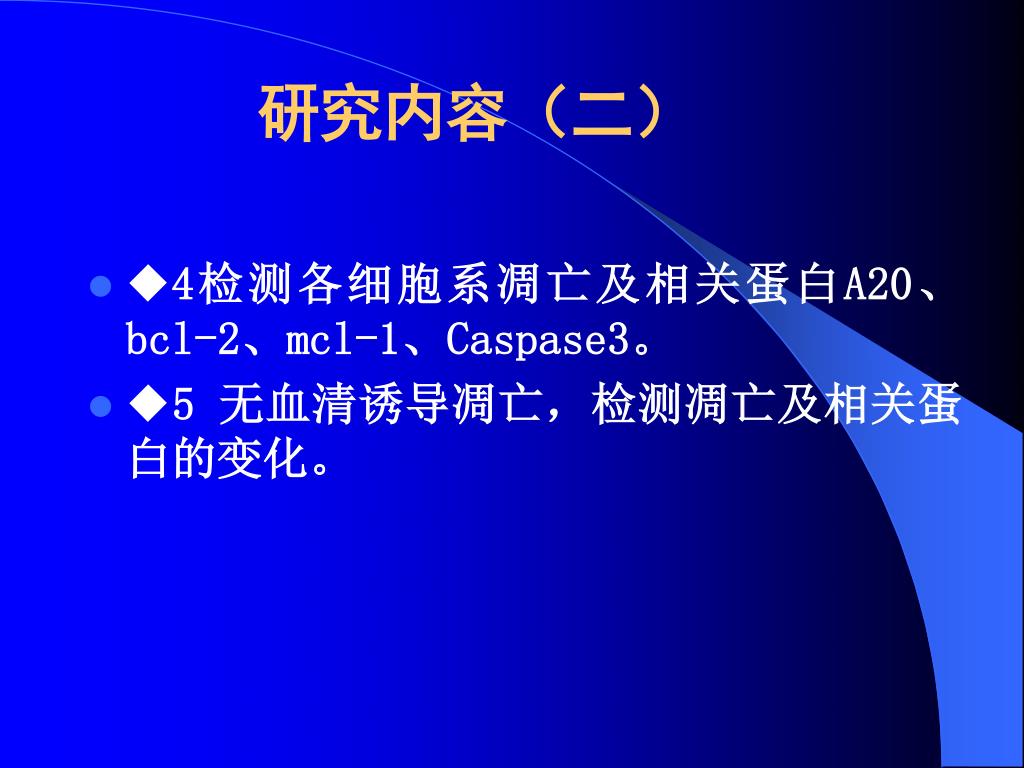 研究内容（二）

◆4检测各细胞系凋亡及相关蛋白A20、bcl-2、mcl-1、Caspase3。

◆5 无血清诱导凋亡，检测凋亡及相关蛋白的变化。